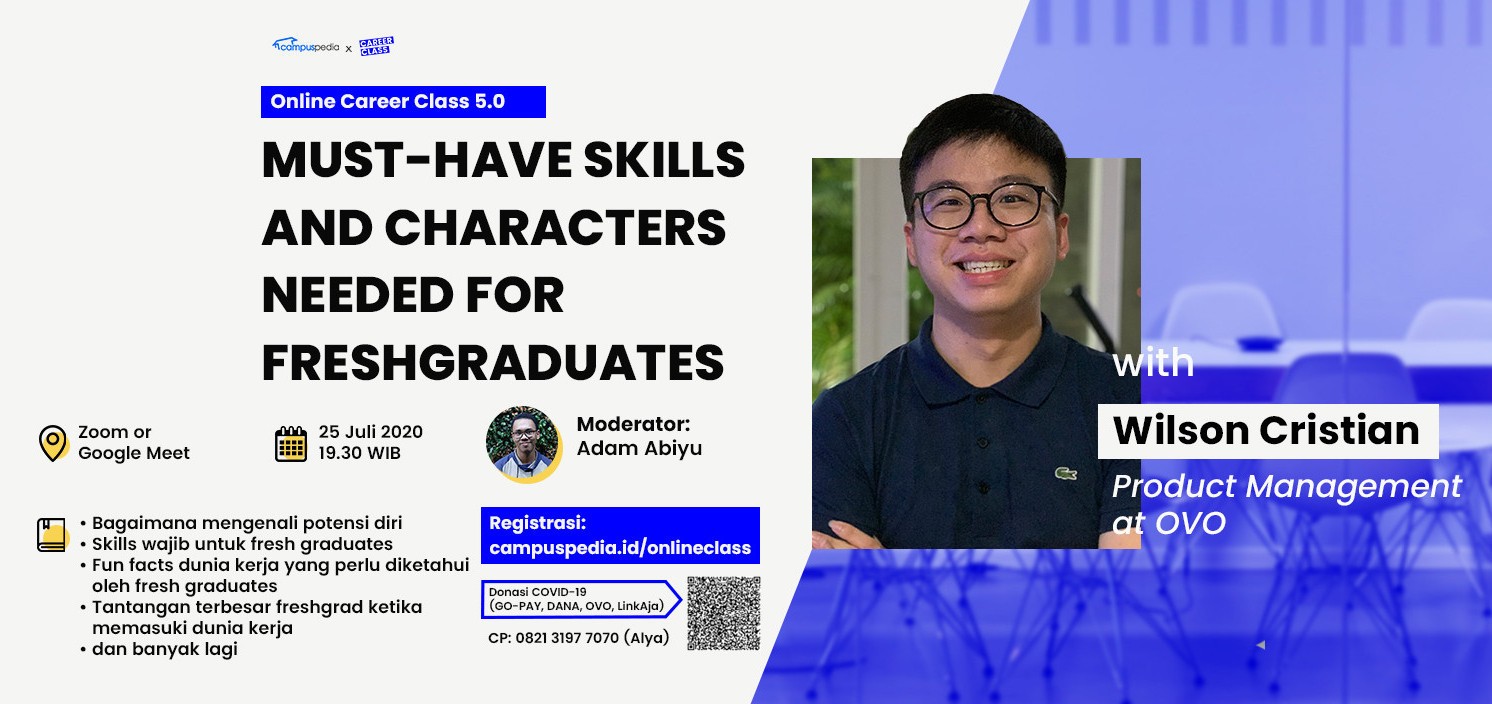 campuspedia x CAREER CLASS

Online Career Class 5.0

MUST-HAVE SKILLS AND CHARACTERS NEEDED FOR FRESHGRADUATES

Zoom or Google Meet

25 Juli 2020
19.30 WIB

Moderator:
Adam Abiyu

• Bagaimana mengenali potensi diri
• Skills wajib untuk fresh graduates
• Fun facts dunia kerja yang perlu diketahui oleh fresh graduates
• Tantangan terbesar freshgrad ketika memasuki dunia kerja
• dan banyak lagi

Registrasi:
campuspedia.id/onlineclass

Donasi COVID-19
(GO-PAY, DANA, OVO, LinkAja)

CP: 0821 3197 7070 (Alya)

with

Wilson Cristian

Product Management at OVO